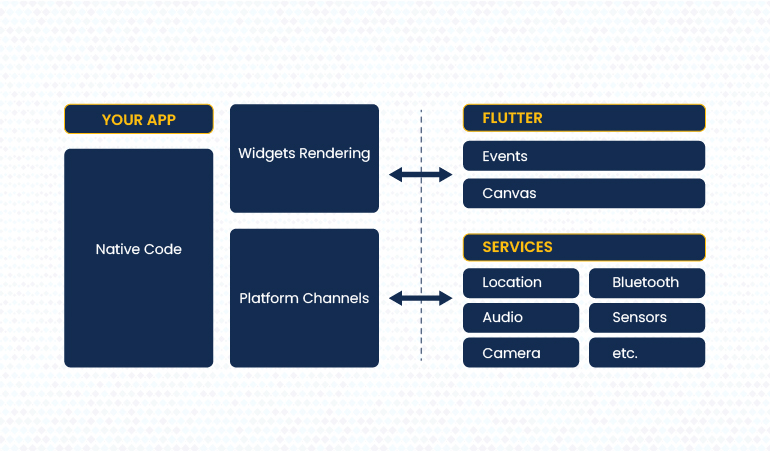 YOUR APP

Native Code

Widgets Rendering

Platform Channels

FLUTTER

Events

Canvas

SERVICES

Location

Bluetooth

Audio

Sensors

Camera

etc.